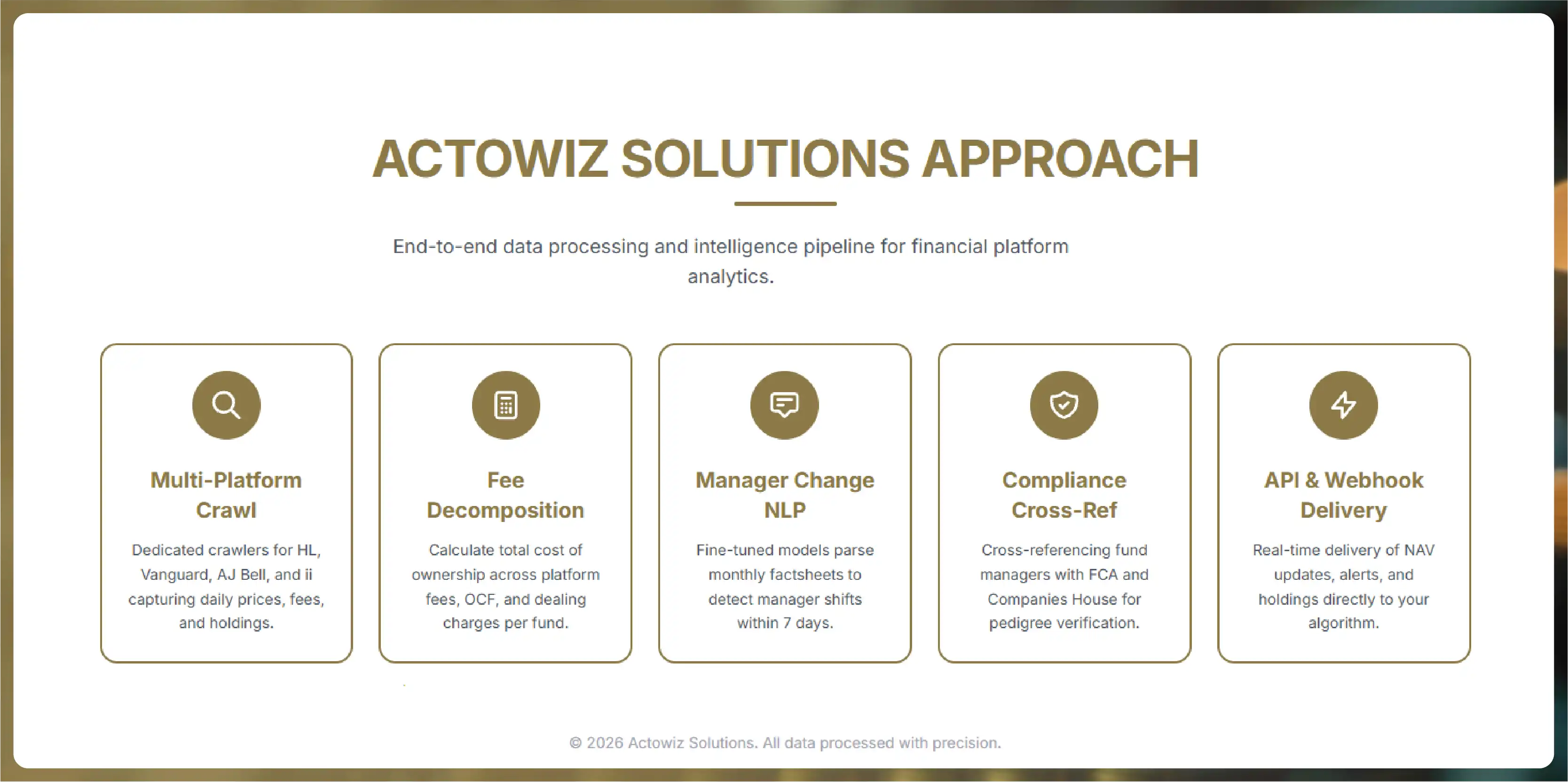 ACTOWIZ SOLUTIONS APPROACH

End-to-end data processing and intelligence pipeline for financial platform analytics.

Multi-Platform Crawl

Dedicated crawlers for HL, Vanguard, AJ Bell, and ii capturing daily prices, fees, and holdings.

Fee Decomposition

Calculate total cost of ownership across platform fees, OCF, and dealing charges per fund.

Manager Change NLP

Fine-tuned models parse monthly factsheets to detect manager shifts within 7 days.

Compliance Cross-Ref

Cross-referencing fund managers with FCA and Companies House for pedigree verification.

API & Webhook Delivery

Real-time delivery of NAV updates, alerts, and holdings directly to your algorithm.

© 2026 Actowiz Solutions. All data processed with precision.